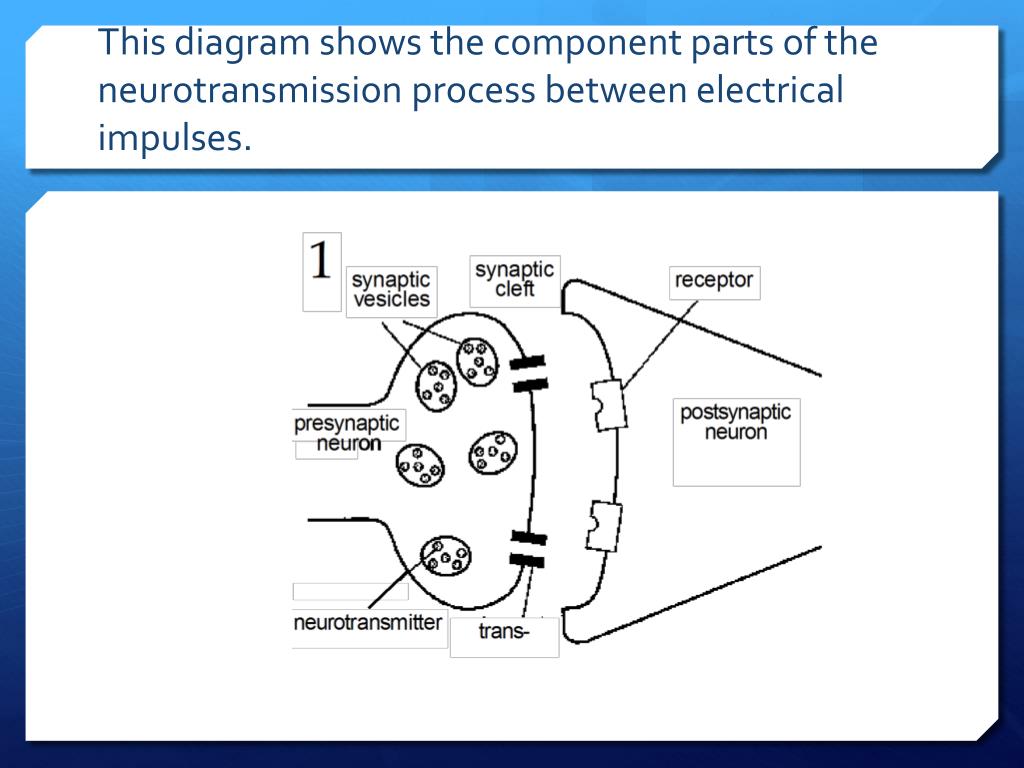 This diagram shows the component parts of the neurotransmission process between electrical impulses.

1

synaptic vesicles

synaptic cleft

receptor

presynaptic neuron

postsynaptic neuron

neurotransmitter

trans-